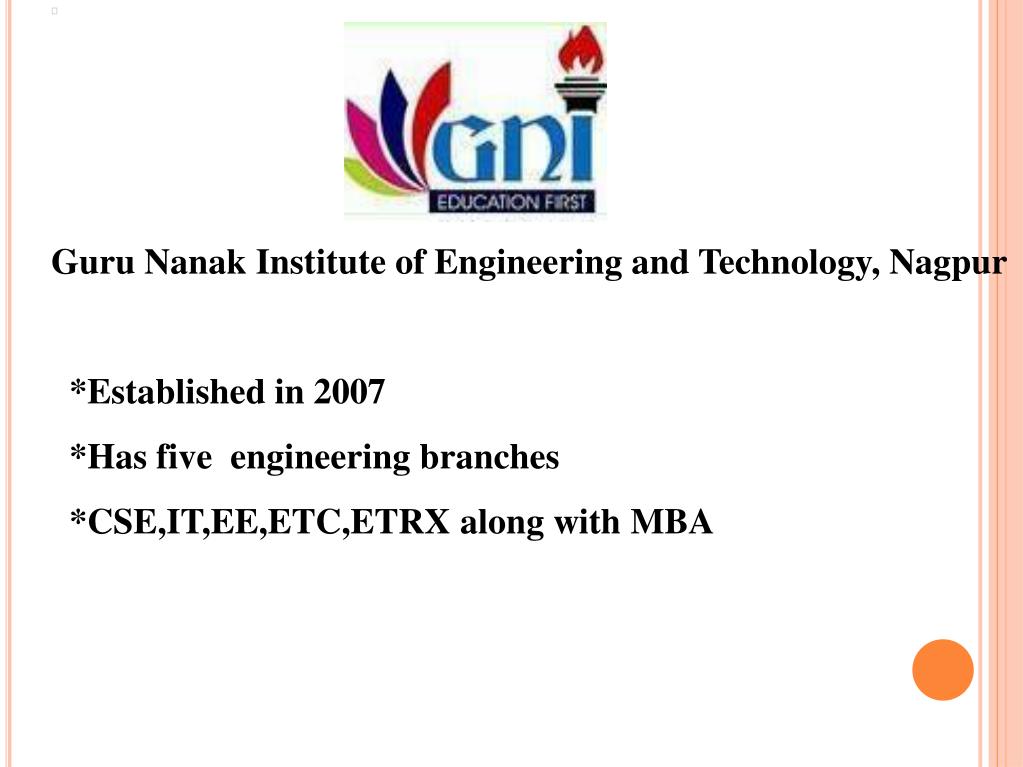 GNI
EDUCATION FIRST

Guru Nanak Institute of Engineering and Technology, Nagpur

*Established in 2007

*Has five engineering branches

*CSE,IT,EE,ETC,ETRX along with MBA